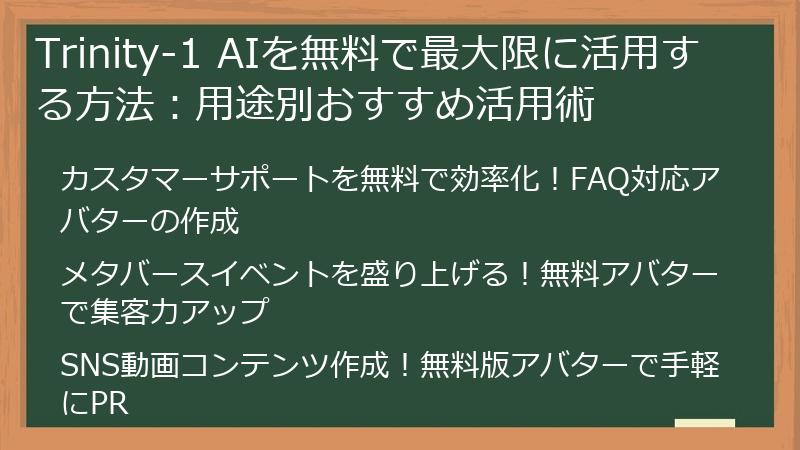 Trinity-1 AIを無料で最大限に活用する方法：用途別おすすめ活用術

カスタマーサポートを無料で効率化！FAQ対応アバターの作成

メタバースイベントを盛り上げる！無料アバターで集客力アップ

SNS動画コンテンツ作成！無料版アバターで手軽にPR